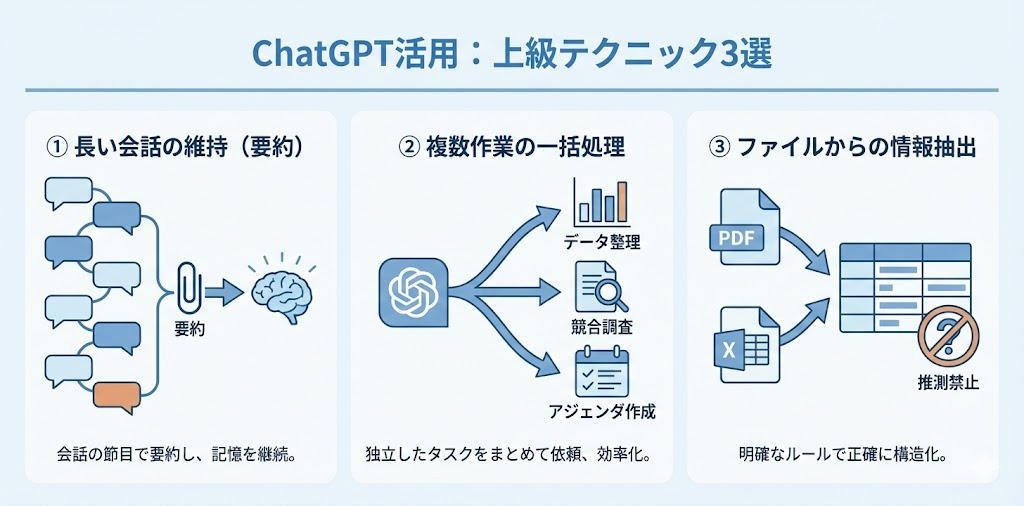 ChatGPT活用：上級テクニック3選

① 長い会話の維持（要約）

要約

会話の節目で要約し、記憶を継続。

② 複数作業の一括処理

データ整理

競合調査

アジェンダ作成

独立したタスクをまとめて依頼、効率化。

③ ファイルからの情報抽出

PDF

X

推測禁止

明確なルールで正確に構造化。